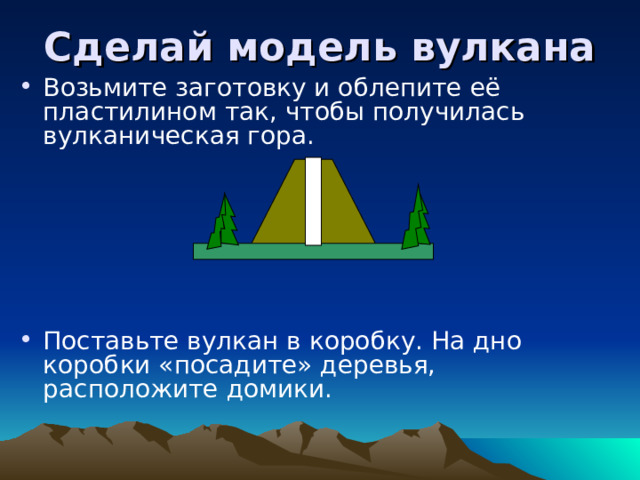 Сделай модель вулкана

• Возьмите заготовку и облепите её пластилином так, чтобы получилась вулканическая гора.

• Поставьте вулкан в коробку. На дно коробки «посадите» деревья, расположите домики.